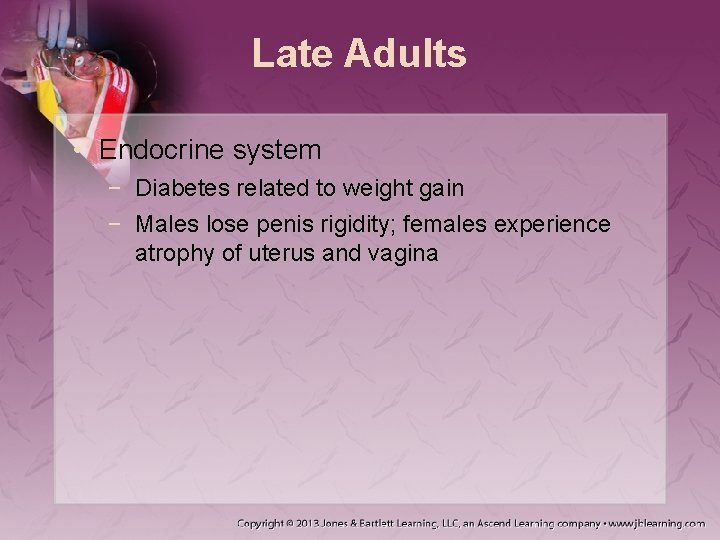 Late Adults

• Endocrine system
 – Diabetes related to weight gain
 – Males lose penis rigidity; females experience atrophy of uterus and vagina

Copyright © 2013 Jones & Bartlett Learning, LLC, an Ascend Learning company • www.jblearning.com